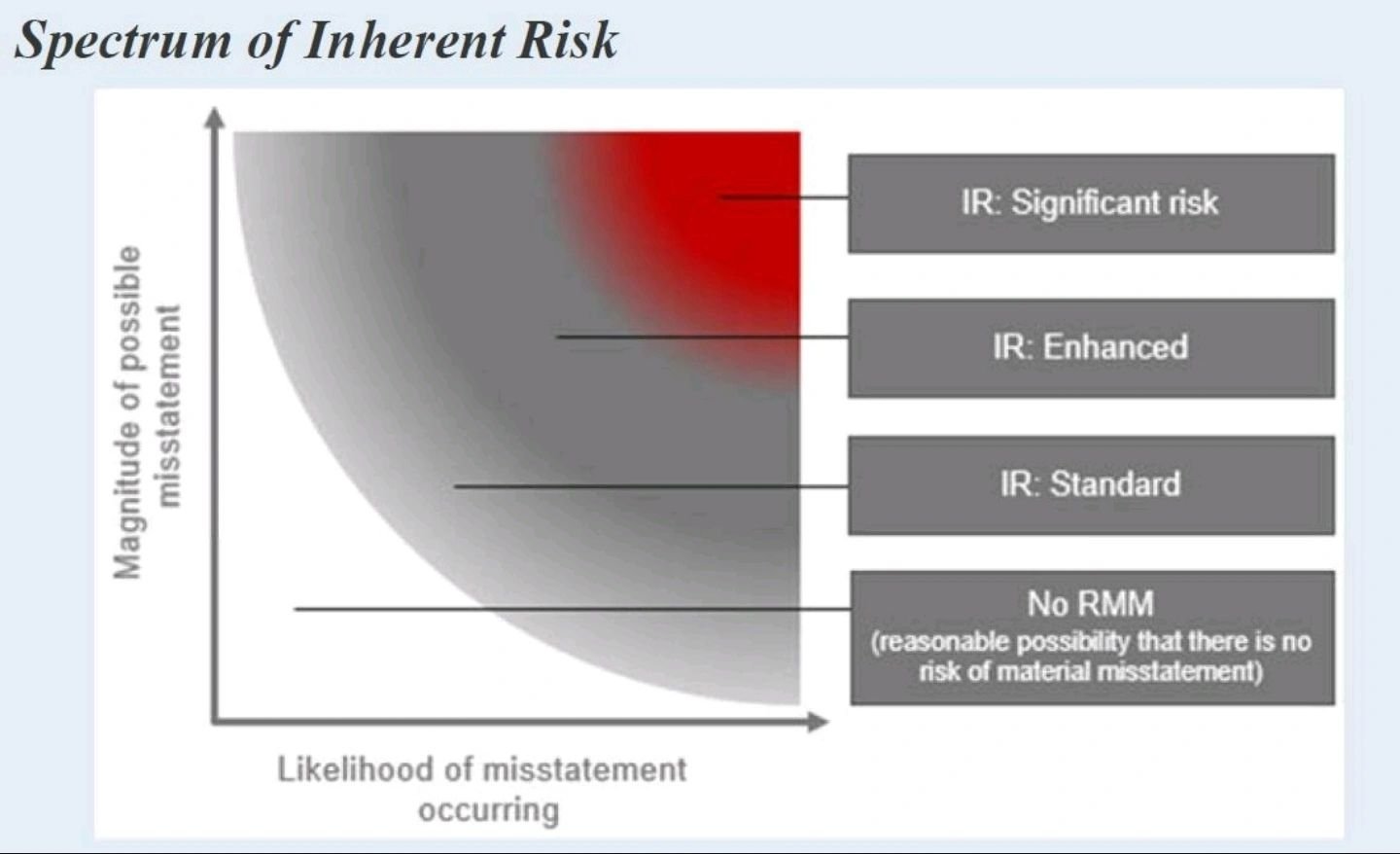 Spectrum of Inherent Risk

Magnitude of possible misstatement

IR: Significant risk

IR: Enhanced

IR: Standard

No RMM
(reasonable possibility that there is no risk of material misstatement)

Likelihood of misstatement occurring